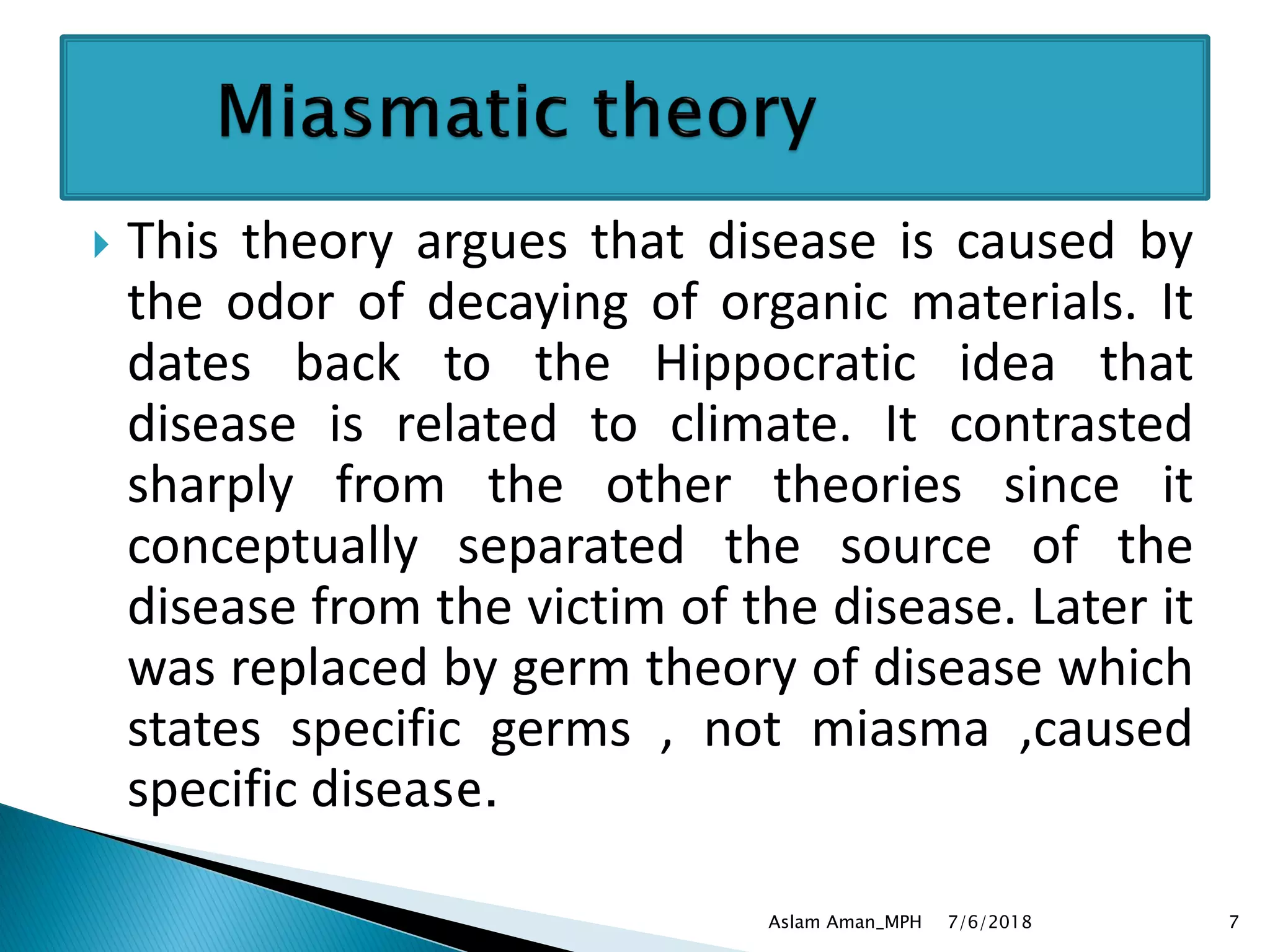 Miasmatic theory

This theory argues that disease is caused by the odor of decaying of organic materials. It dates back to the Hippocratic idea that disease is related to climate. It contrasted sharply from the other theories since it conceptually separated the source of the disease from the victim of the disease. Later it was replaced by germ theory of disease which states specific germs , not miasma ,caused specific disease.

Aslam Aman_MPH 7/6/2018 7